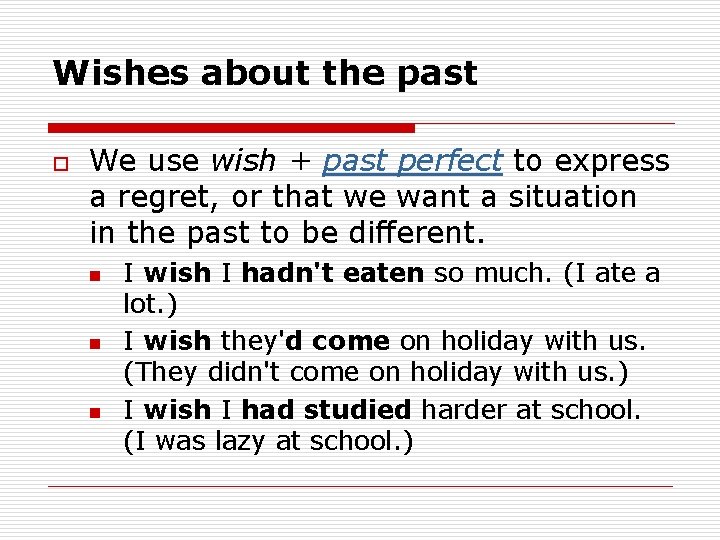 Wishes about the past

We use wish + past perfect to express a regret, or that we want a situation in the past to be different.

I wish I hadn't eaten so much. (I ate a lot.)

I wish they'd come on holiday with us. (They didn't come on holiday with us.)

I wish I had studied harder at school. (I was lazy at school.)